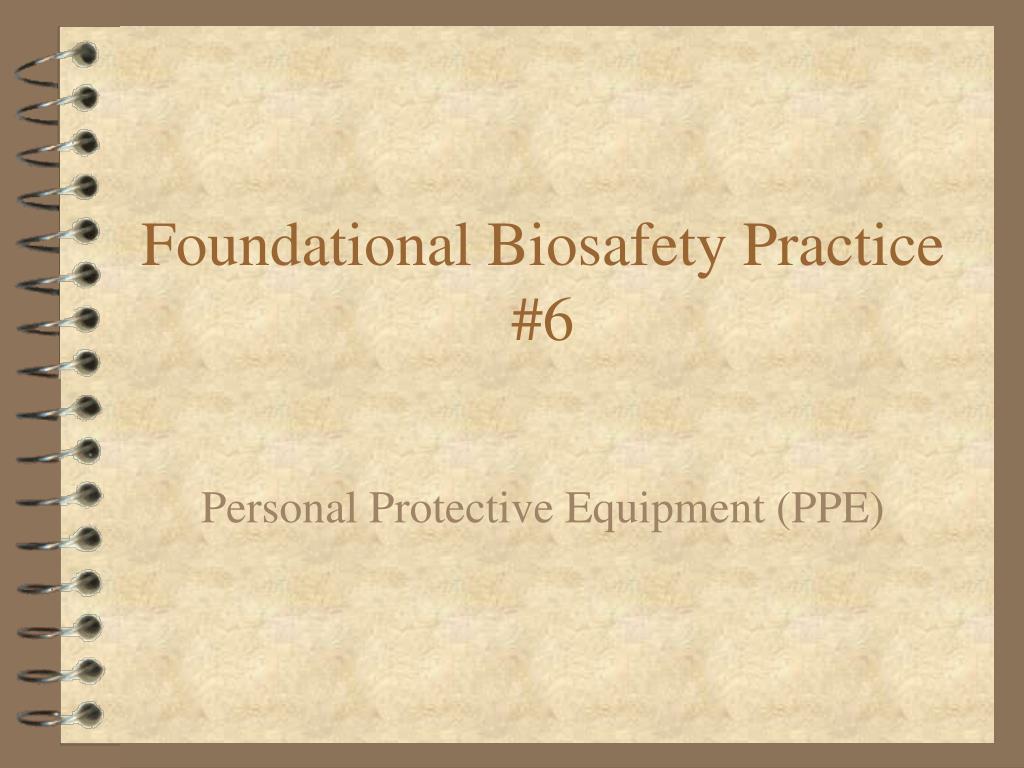 Foundational Biosafety Practice #6

Personal Protective Equipment (PPE)